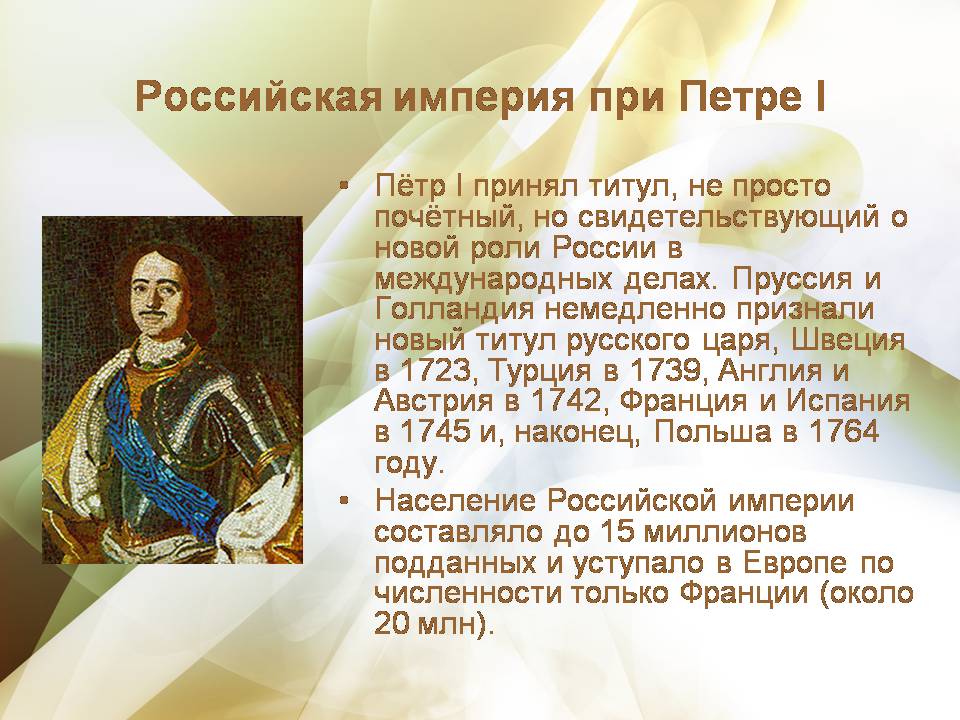 Российская империя при Петре I

• Пётр I принял титул, не просто почётный, но свидетельствующий о новой роли России в международных делах. Пруссия и Голландия немедленно признали новый титул русского царя, Швеция в 1723, Турция в 1739, Англия и Австрия в 1742, Франция и Испания в 1745 и, наконец, Польша в 1764 году.
• Население Российской империи составляло до 15 миллионов подданных и уступало в Европе по численности только Франции (около 20 млн).